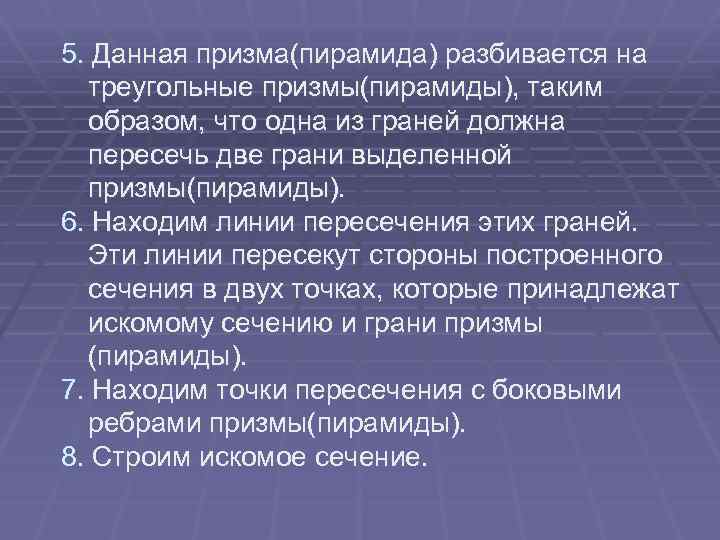 5. Данная призма(пирамида) разбивается на треугольные призмы(пирамиды), таким образом, что одна из граней должна пересечь две грани выделенной призмы(пирамиды).
6. Находим линии пересечения этих граней. Эти линии пересекут стороны построенного сечения в двух точках, которые принадлежат искомому сечению и грани призмы (пирамиды).
7. Находим точки пересечения с боковыми ребрами призмы(пирамиды).
8. Строим искомое сечение.